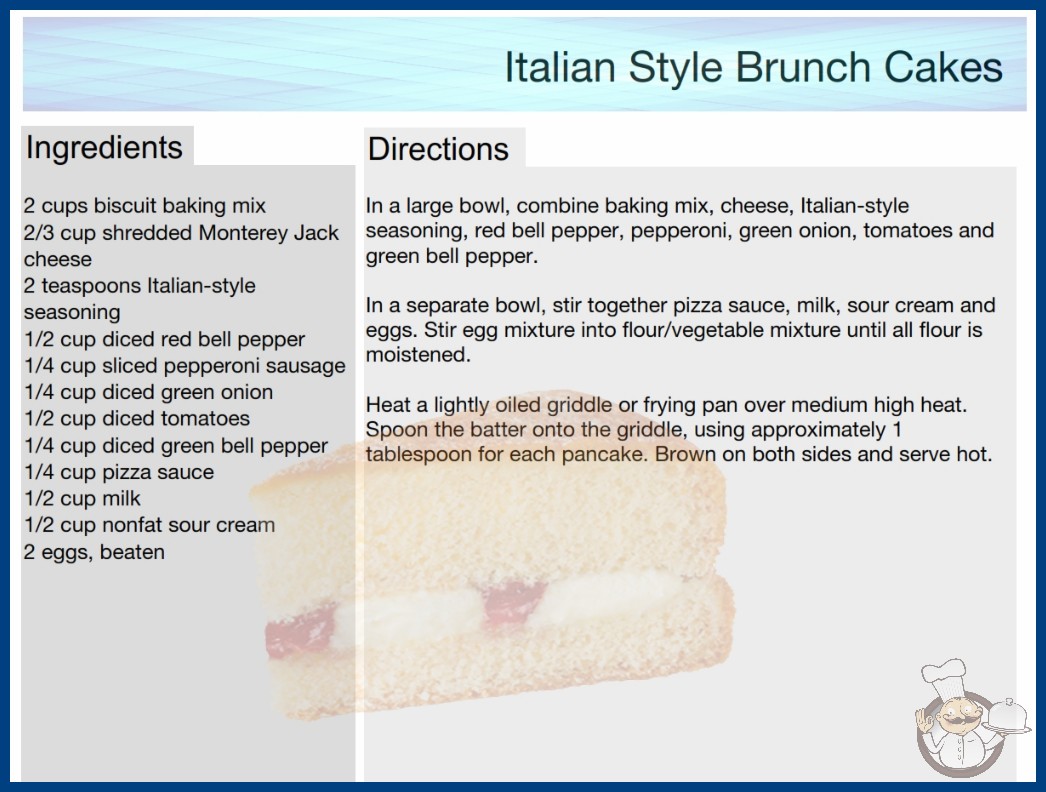 Italian Style Brunch Cakes

Ingredients

2 cups biscuit baking mix
2/3 cup shredded Monterey Jack cheese
2 teaspoons Italian-style seasoning
1/2 cup diced red bell pepper
1/4 cup sliced pepperoni sausage
1/4 cup diced green onion
1/2 cup diced tomatoes
1/4 cup diced green bell pepper
1/4 cup pizza sauce
1/2 cup milk
1/2 cup nonfat sour cream
2 eggs, beaten

Directions

In a large bowl, combine baking mix, cheese, Italian-style seasoning, red bell pepper, pepperoni, green onion, tomatoes and green bell pepper.

In a separate bowl, stir together pizza sauce, milk, sour cream and eggs. Stir egg mixture into flour/vegetable mixture until all flour is moistened.

Heat a lightly oiled griddle or frying pan over medium high heat. Spoon the batter onto the griddle, using approximately 1 tablespoon for each pancake. Brown on both sides and serve hot.